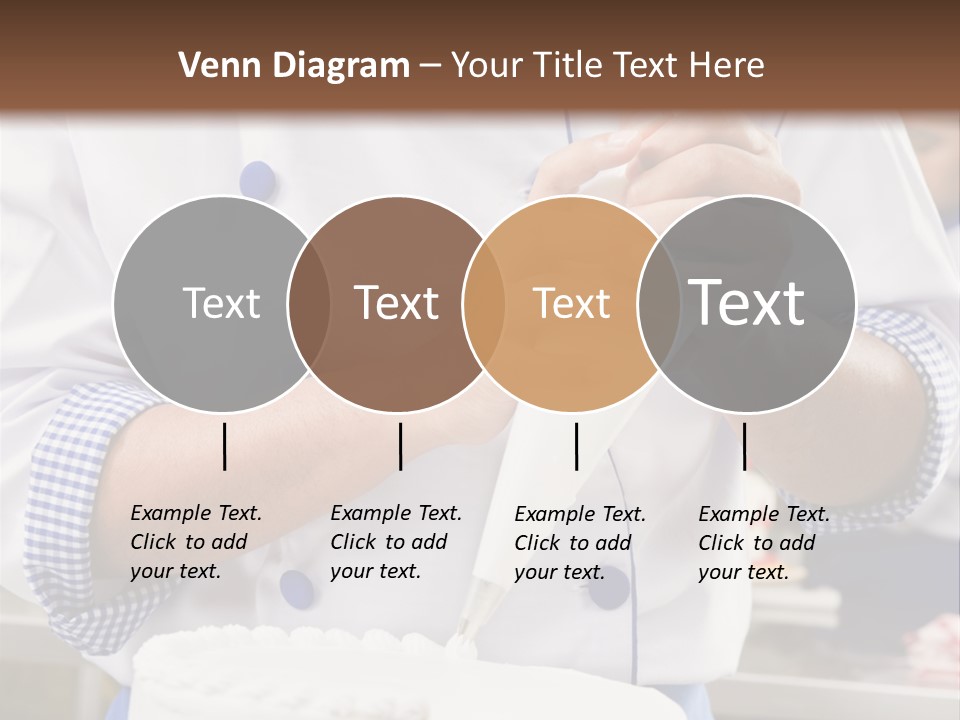 Venn Diagram – Your Title Text Here

Text

Text

Text

Text

Example Text. Click to add your text.

Example Text. Click to add your text.

Example Text. Click to add your text.

Example Text. Click to add your text.